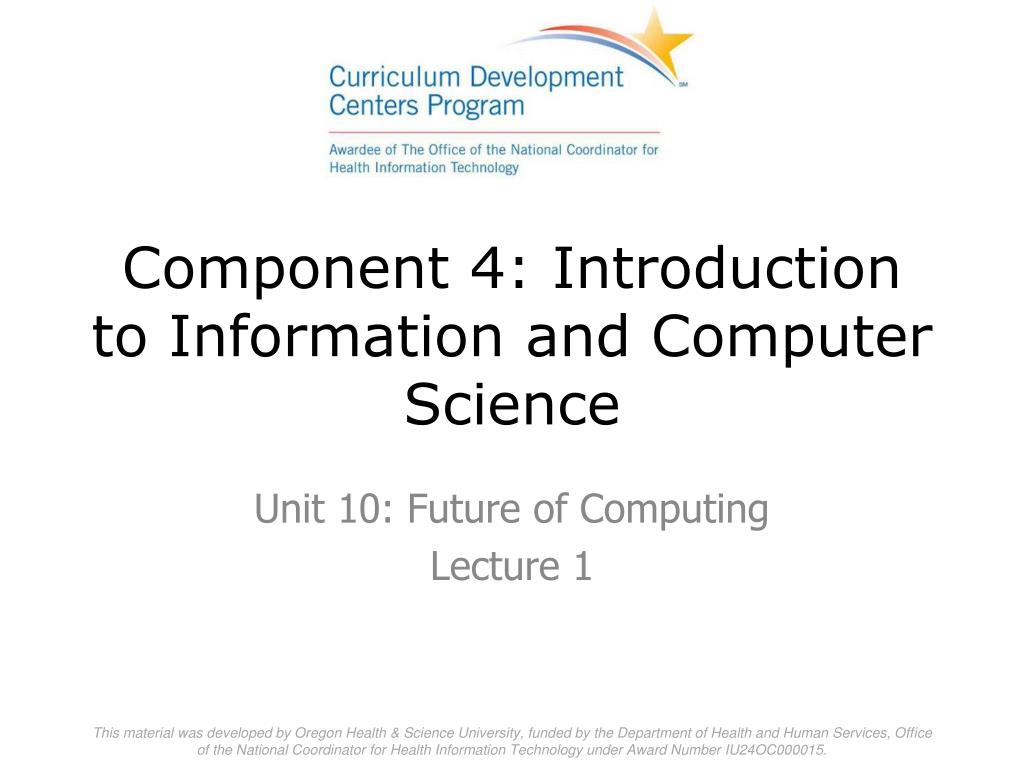 Curriculum Development Centers Program SM

Awardee of The Office of the National Coordinator for Health Information Technology

Component 4: Introduction to Information and Computer Science

Unit 10: Future of Computing
Lecture 1

This material was developed by Oregon Health & Science University, funded by the Department of Health and Human Services, Office of the National Coordinator for Health Information Technology under Award Number IU24OC000015.